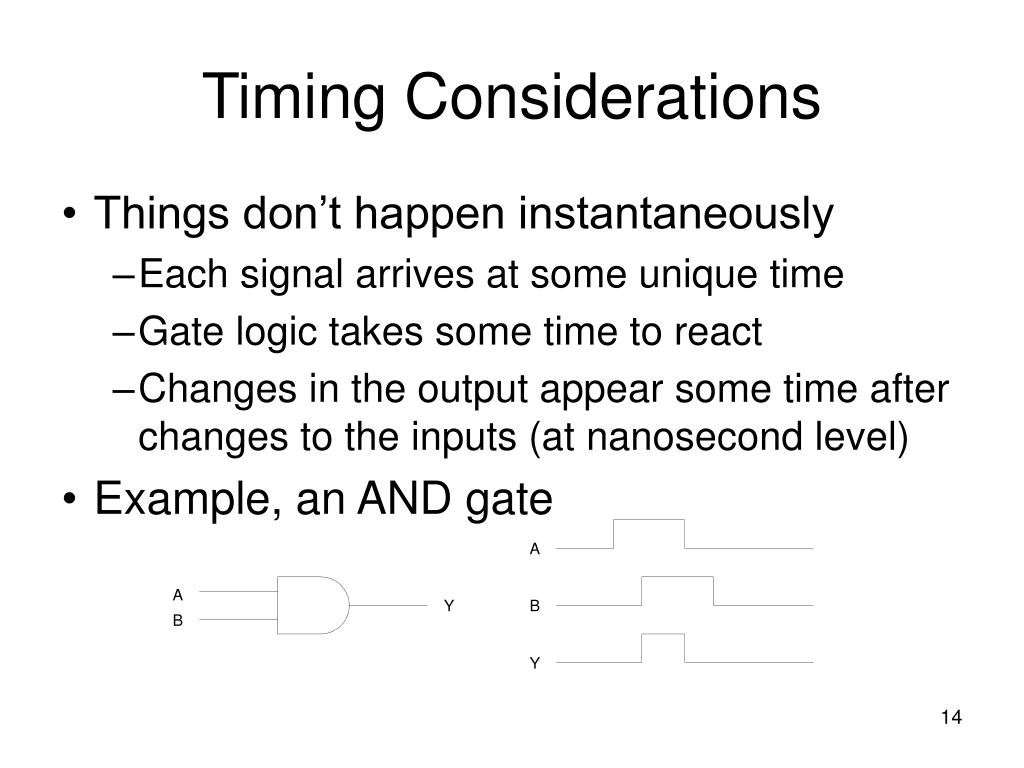 Timing Considerations

• Things don’t happen instantaneously
– Each signal arrives at some unique time
– Gate logic takes some time to react
– Changes in the output appear some time after changes to the inputs (at nanosecond level)
• Example, an AND gate

A
B
Y

A
B
Y

14